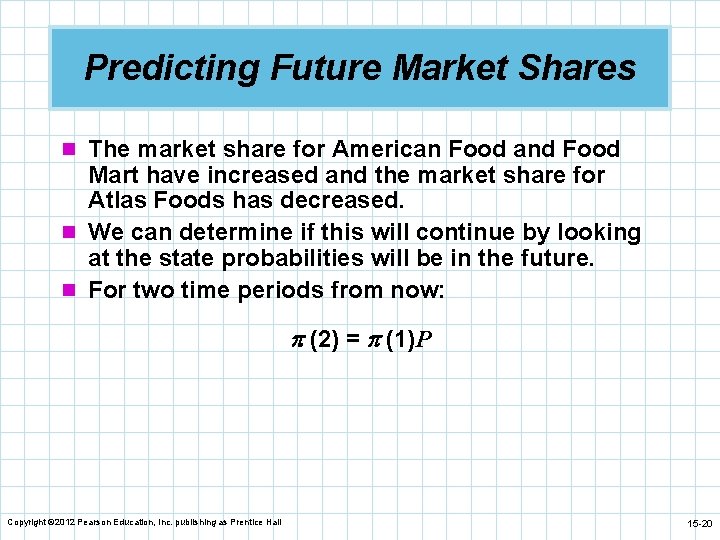 Predicting Future Market Shares

The market share for American Food and Food Mart have increased and the market share for Atlas Foods has decreased.

We can determine if this will continue by looking at the state probabilities will be in the future.

For two time periods from now:

$\pi(2) = \pi(1)P$

Copyright ©2012 Pearson Education, Inc. publishing as Prentice Hall

15-20